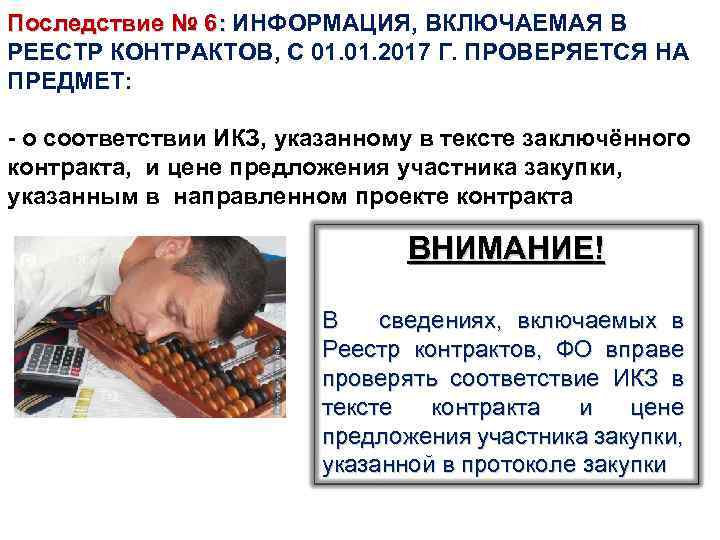 Последствие № 6: ИНФОРМАЦИЯ, ВКЛЮЧАЕМАЯ В РЕЕСТР КОНТРАКТОВ, С 01.01.2017 Г. ПРОВЕРЯЕТСЯ НА ПРЕДМЕТ:

- о соответствии ИКЗ, указанному в тексте заключённого контракта, и цене предложения участника закупки, указанным в направленном проекте контракта

ВНИМАНИЕ!

В сведениях, включаемых в Реестр контрактов, ФО вправе проверять соответствие ИКЗ в тексте контракта и цене предложения участника закупки, указанной в протоколе закупки